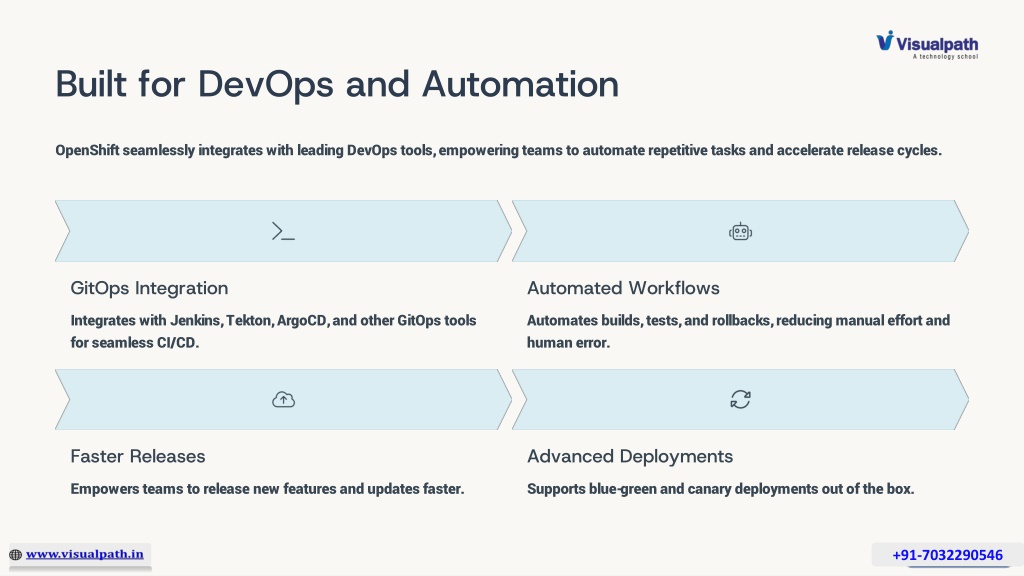 Visualpath
A technology school

Built for DevOps and Automation

OpenShift seamlessly integrates with leading DevOps tools, empowering teams to automate repetitive tasks and accelerate release cycles.

GitOps Integration

Integrates with Jenkins, Tekton, ArgoCD, and other GitOps tools for seamless CI/CD.

Automated Workflows

Automates builds, tests, and rollbacks, reducing manual effort and human error.

Faster Releases

Empowers teams to release new features and updates faster.

Advanced Deployments

Supports blue-green and canary deployments out of the box.

www.visualpath.in

+91-7032290546